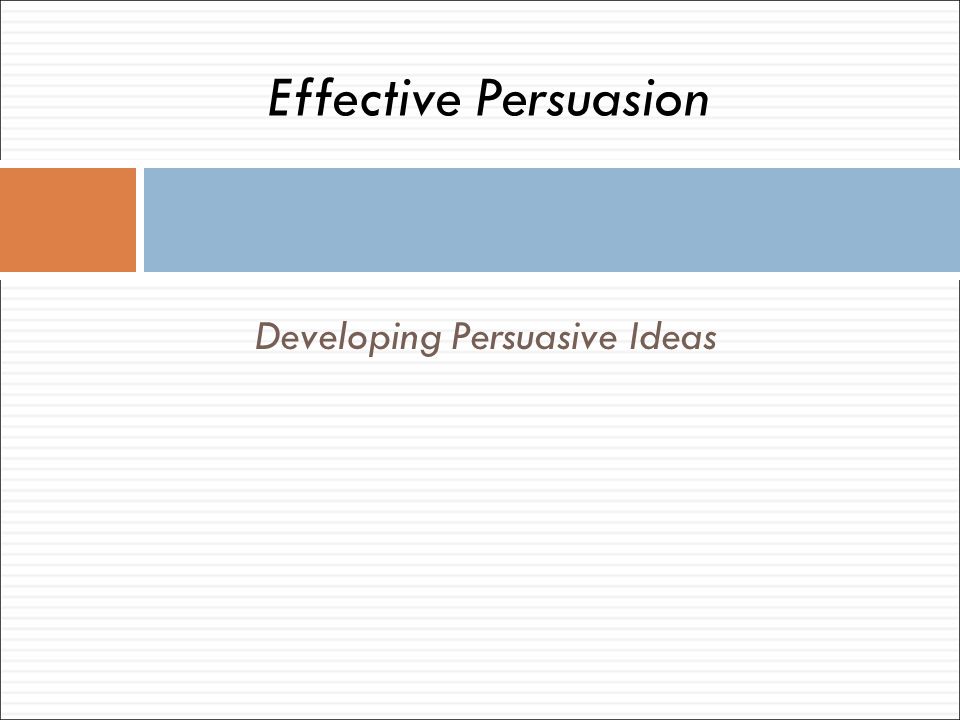 Effective Persuasion

Developing Persuasive Ideas